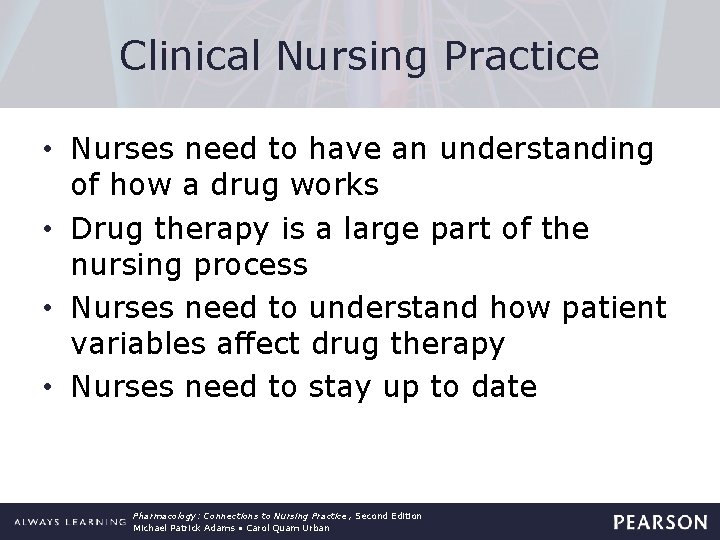 Clinical Nursing Practice

• Nurses need to have an understanding of how a drug works
• Drug therapy is a large part of the nursing process
• Nurses need to understand how patient variables affect drug therapy
• Nurses need to stay up to date

ALWAYS LEARNING
Pharmacology: Connections to Nursing Practice, Second Edition
Michael Patrick Adams • Carol Quam Urban
PEARSON